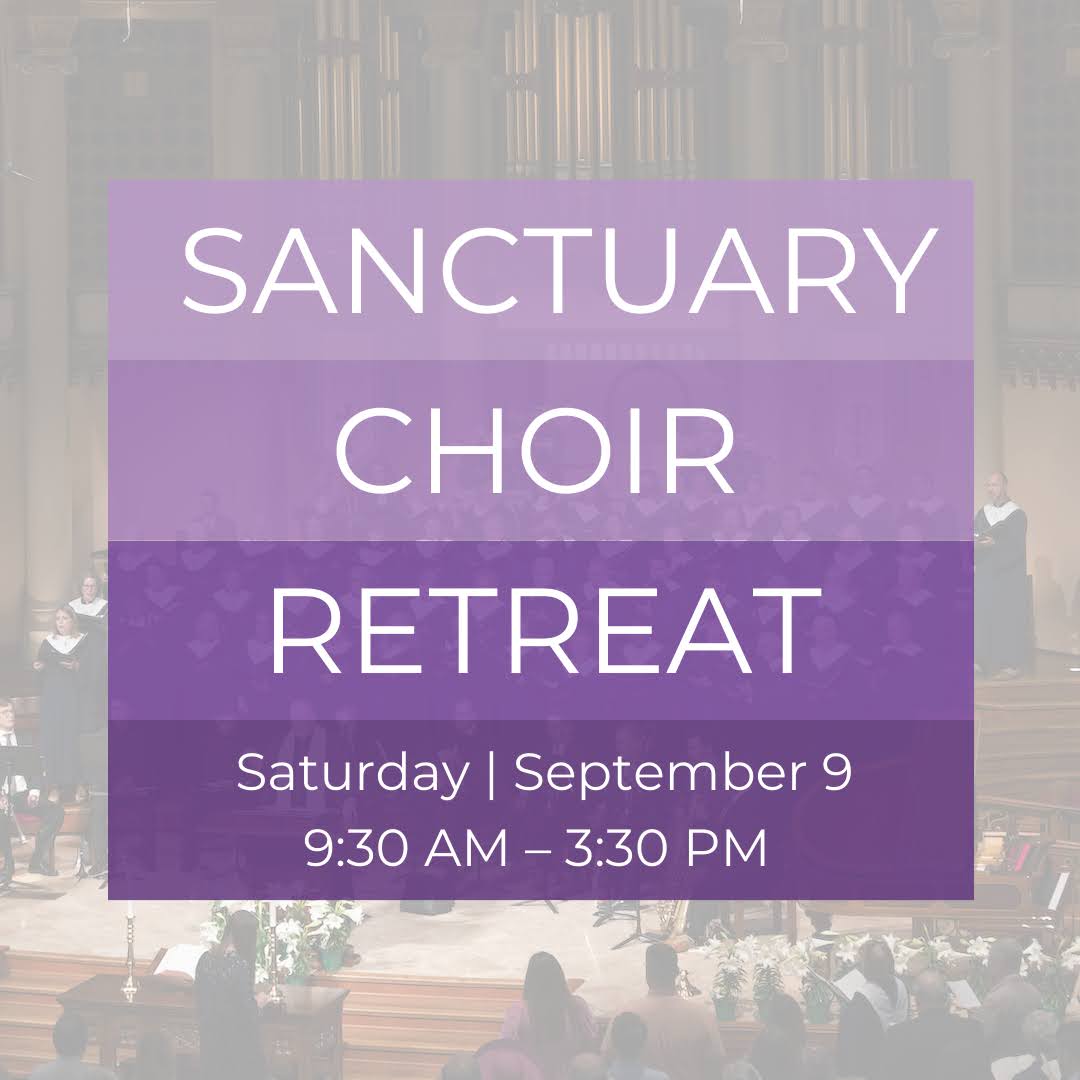 SANCTUARY
CHOIR
RETREAT

Saturday | September 9
9:30 AM – 3:30 PM